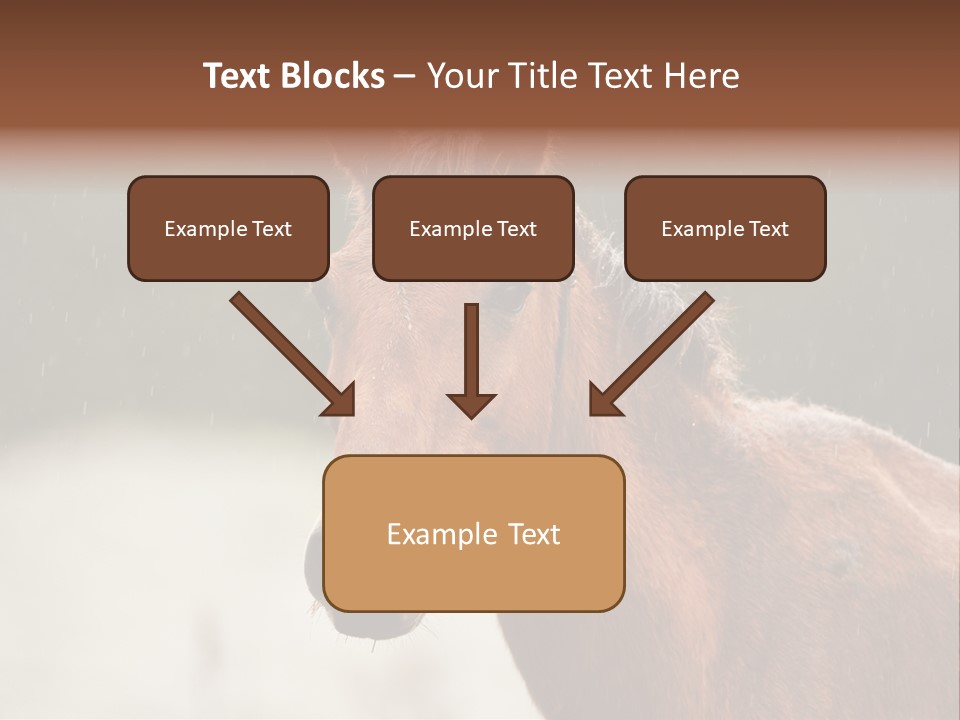 Text Blocks – Your Title Text Here

Example Text

Example Text

Example Text

Example Text